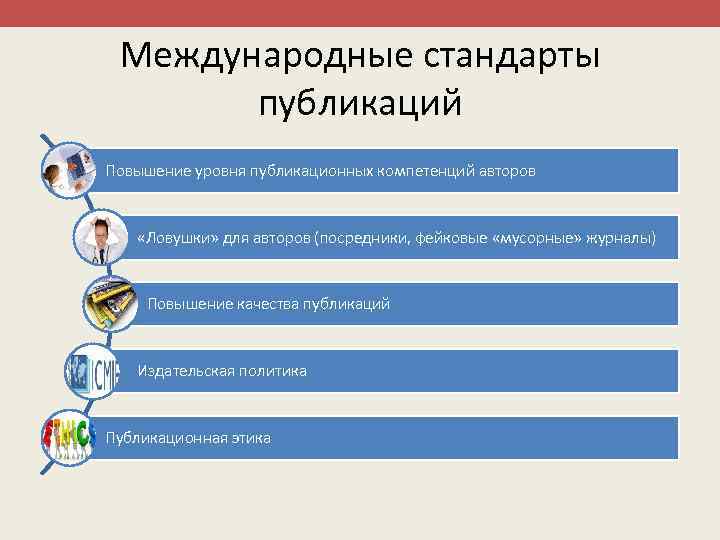 Международные стандарты публикаций

Повышение уровня публикационных компетенций авторов

«Ловушки» для авторов (посредники, фейковые «мусорные» журналы)

Повышение качества публикаций

ICMJE

Издательская политика

ETHICS

Публикационная этика